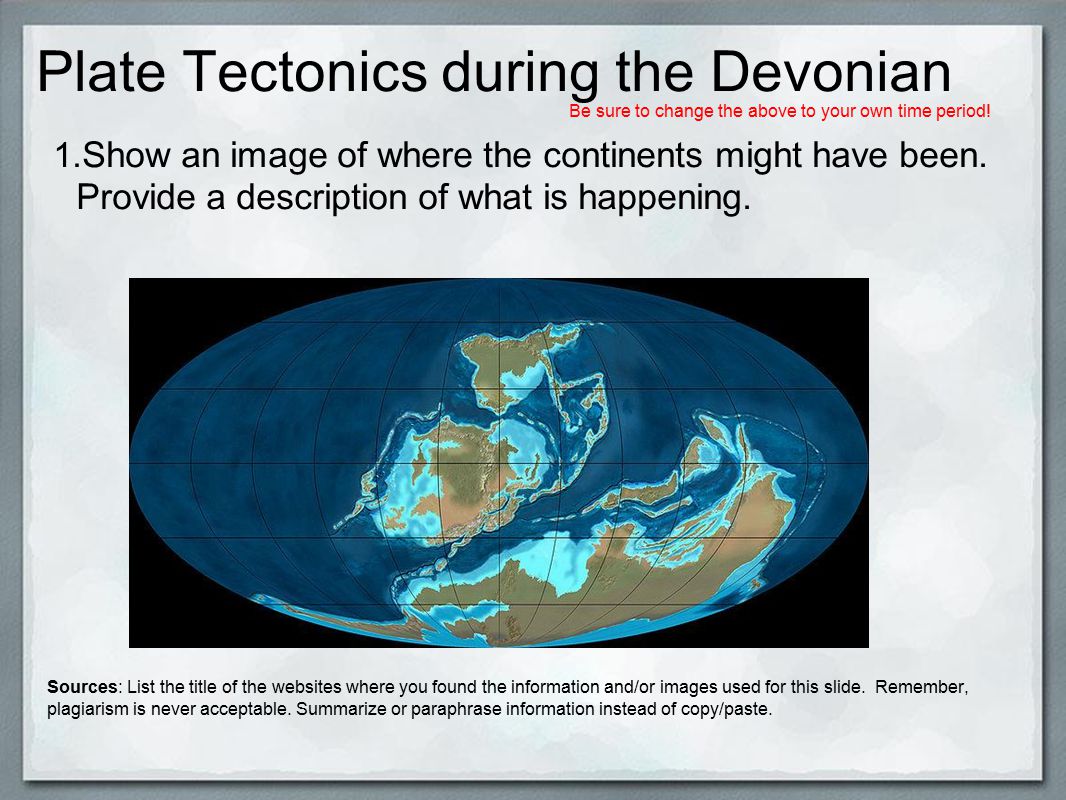 Plate Tectonics during the Devonian

Be sure to change the above to your own time period!

1.Show an image of where the continents might have been. Provide a description of what is happening.

Sources: List the title of the websites where you found the information and/or images used for this slide. Remember, plagiarism is never acceptable. Summarize or paraphrase information instead of copy/paste.